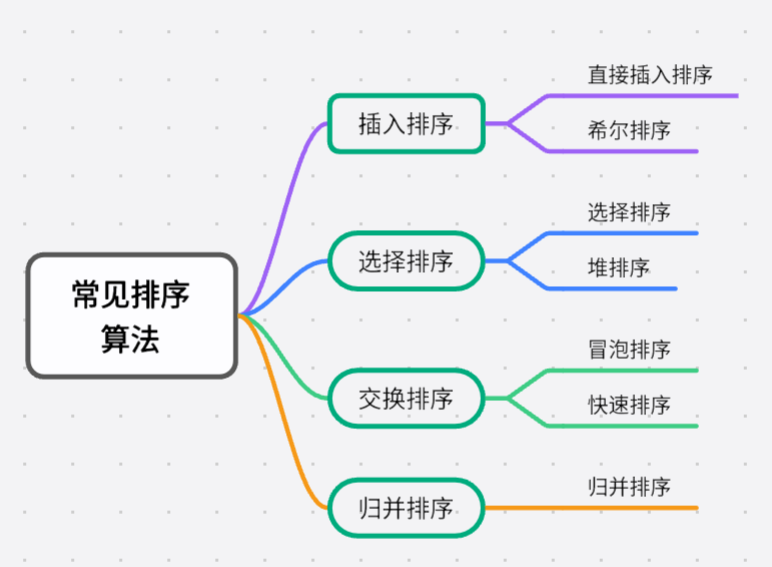 常见排序算法

插入排序
直接插入排序
希尔排序

选择排序
选择排序
堆排序

交换排序
冒泡排序
快速排序

归并排序
归并排序